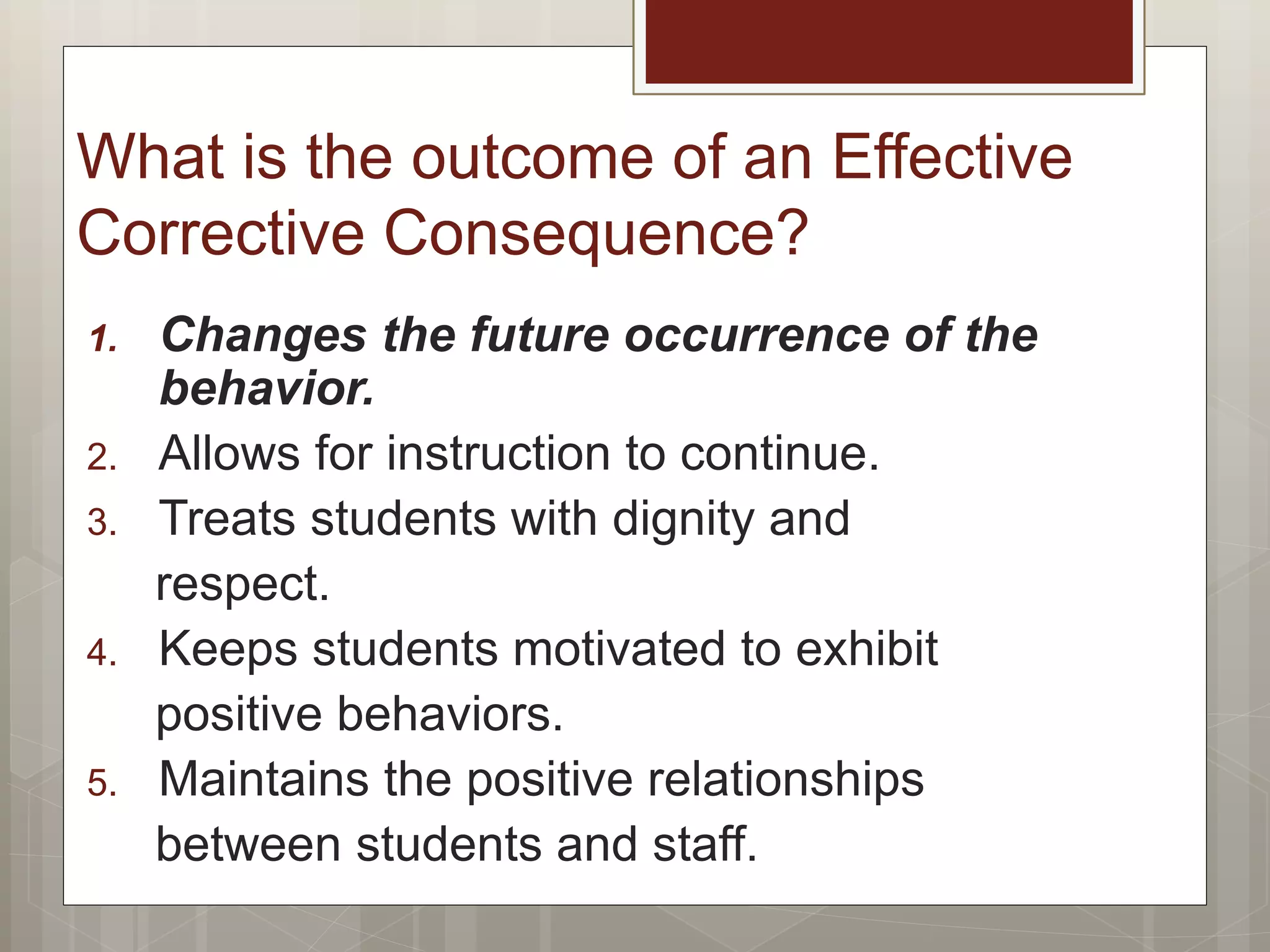 What is the outcome of an Effective Corrective Consequence?

1. Changes the future occurrence of the behavior.
2. Allows for instruction to continue.
3. Treats students with dignity and respect.
4. Keeps students motivated to exhibit positive behaviors.
5. Maintains the positive relationships between students and staff.